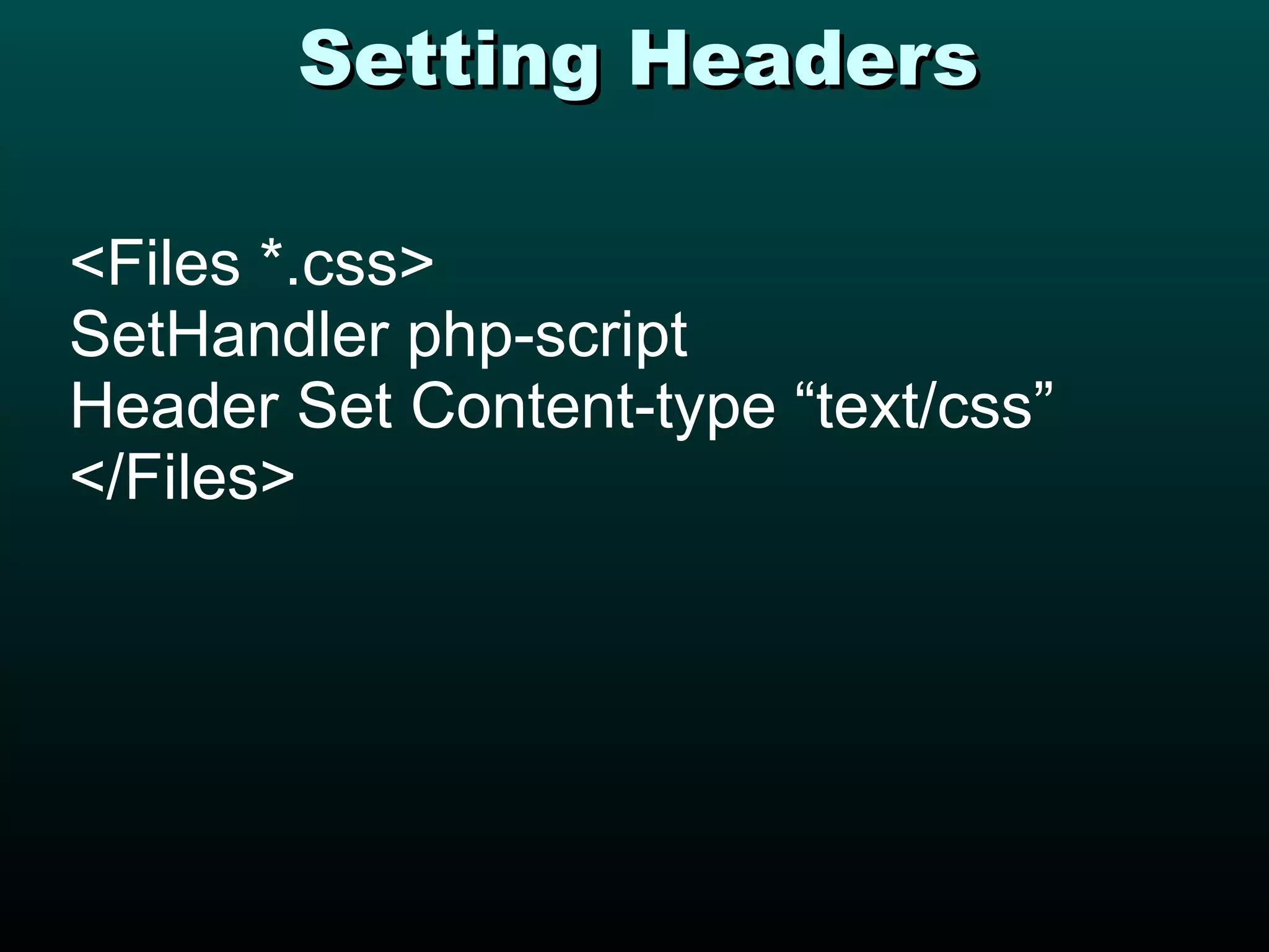 Setting Headers

<Files *.css>
SetHandler php-script
Header Set Content-type “text/css”
</Files>